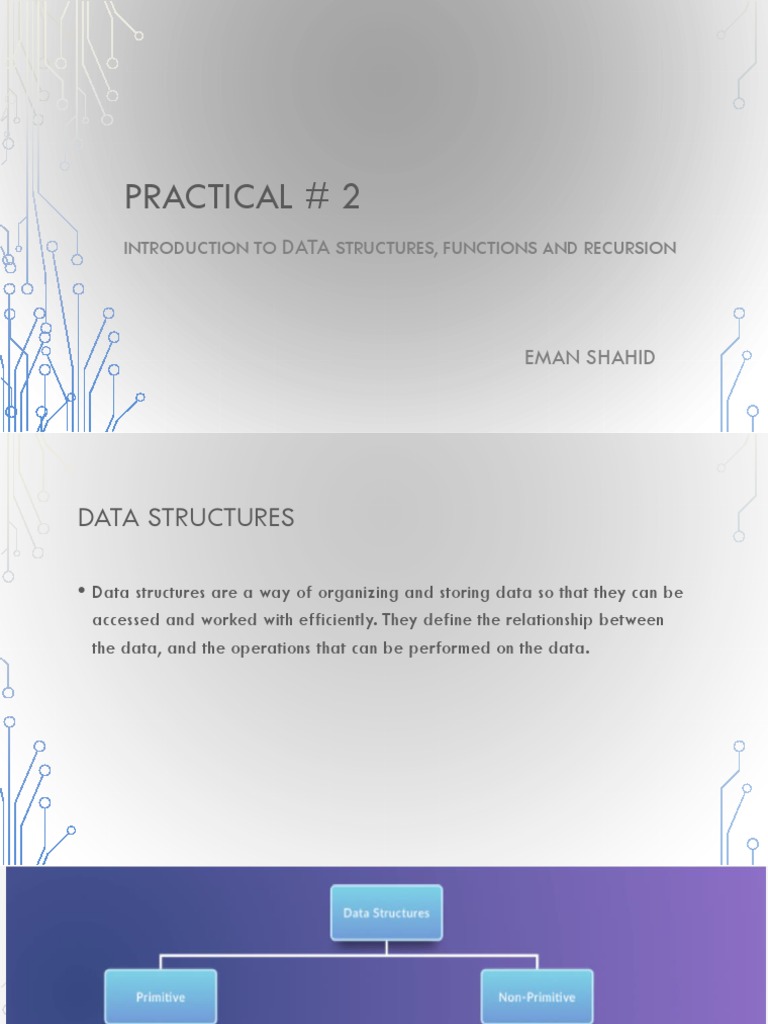 PRACTICAL # 2

INTRODUCTION TO DATA STRUCTURES, FUNCTIONS AND RECURSION

EMAN SHAHID

DATA STRUCTURES

• Data structures are a way of organizing and storing data so that they can be accessed and worked with efficiently. They define the relationship between the data, and the operations that can be performed on the data.

Data Structures

Primitive

Non-Primitive